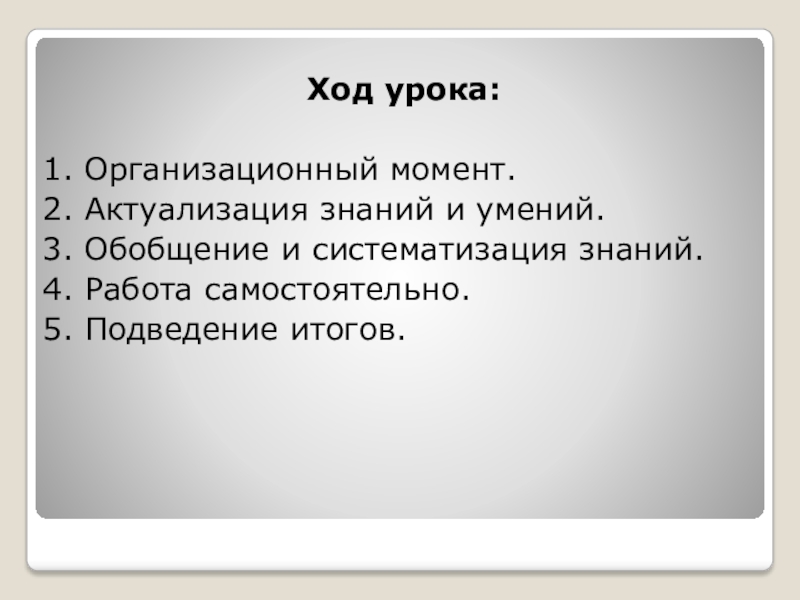 Ход урока:

1. Организационный момент.
2. Актуализация знаний и умений.
3. Обобщение и систематизация знаний.
4. Работа самостоятельно.
5. Подведение итогов.